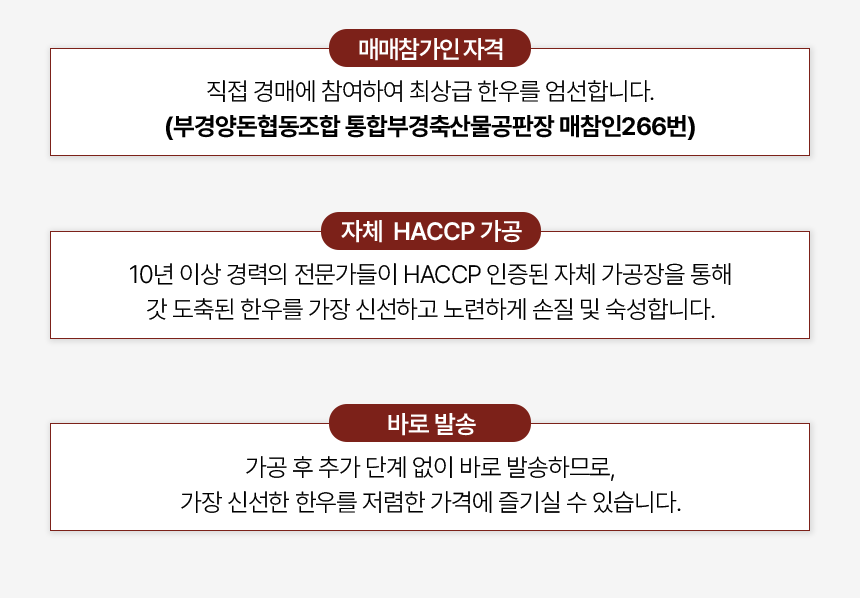 매매참가인 자격

직접 경매에 참여하여 최상급 한우를 엄선합니다.
(부경양돈협동조합 통합부경축산물공판장 매참인266번)

자체 HACCP 가공

10년 이상 경력의 전문가들이 HACCP 인증된 자체 가공장을 통해
갓 도축된 한우를 가장 신선하고 노련하게 손질 및 숙성합니다.

바로 발송

가공 후 추가 단계 없이 바로 발송하므로,
가장 신선한 한우를 저렴한 가격에 즐기실 수 있습니다.